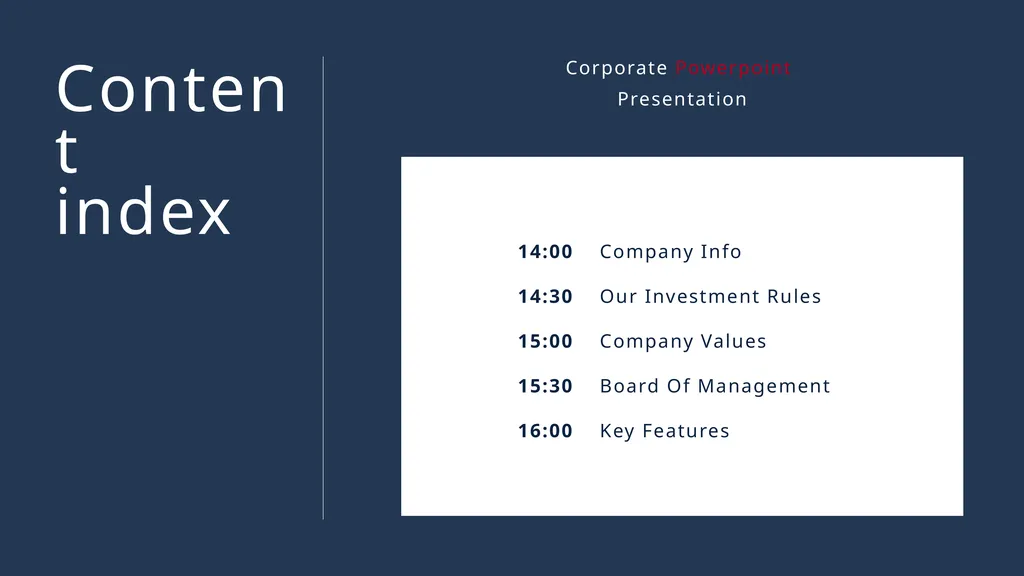 Conten
t
index

Corporate Powerpoint Presentation

14:00 Company Info

14:30 Our Investment Rules

15:00 Company Values

15:30 Board Of Management

16:00 Key Features